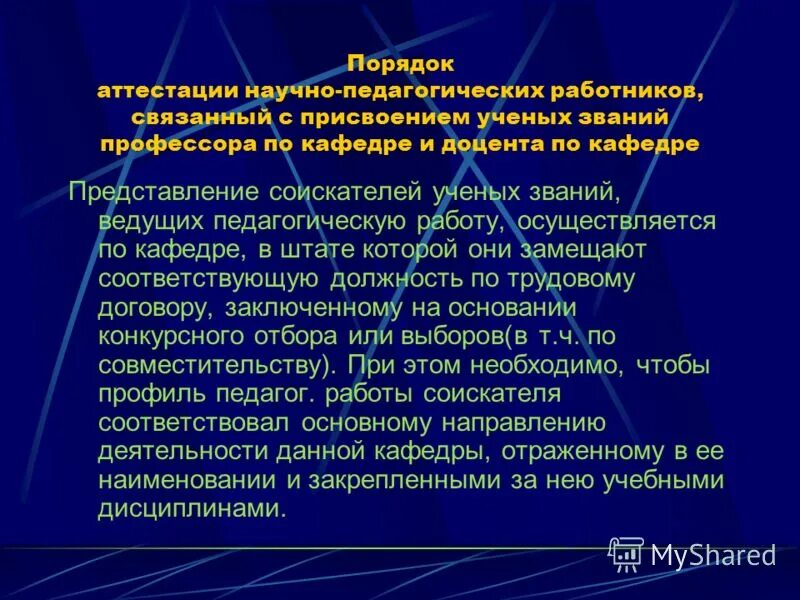 Порядок
аттестации научно-педагогических работников, связанный с присвоением ученых званий профессора по кафедре и доцента по кафедре

Представление соискателей ученых званий, ведущих педагогическую работу, осуществляется по кафедре, в штате которой они замещают соответствующую должность по трудовому договору, заключенному на основании конкурсного отбора или выборов(в т.ч. по совместительству). При этом необходимо, чтобы профиль педагог. работы соискателя соответствовал основному направлению деятельности данной кафедры, отраженному в ее наименовании и закрепленными за нею учебными дисциплинами.

MyShared